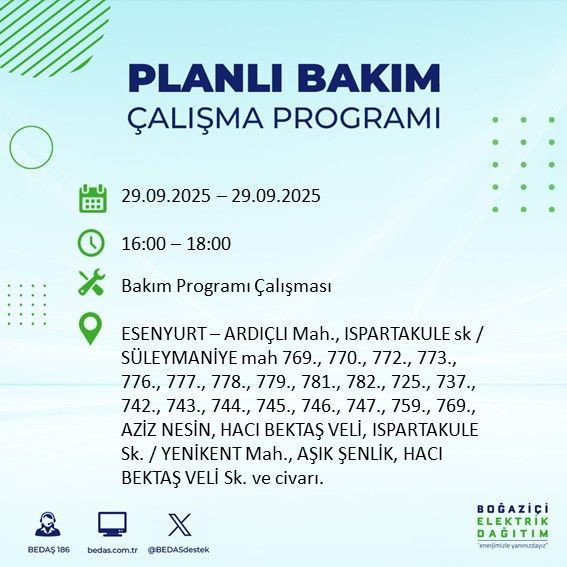 PLANLI BAKIM
ÇALIŞMA PROGRAMI

29.09.2025 – 29.09.2025

16:00 – 18:00

Bakım Programı Çalışması

ESENYURT – ARDIÇLI Mah., ISPARTAKULE sk / SÜLEYMANİYE mah 769., 770., 772., 773., 776., 777., 778., 779., 781., 782., 725., 737., 742., 743., 744., 745., 746., 747., 759., 769., AZİZ NESİN, HACI BEKTAŞ VELİ, ISPARTAKULE Sk. / YENİKENT Mah., AŞIK ŞENLİK, HACI BEKTAŞ VELİ Sk. ve civarı.

BEDAŞ 186
bedas.com.tr
@BEDASdestek

BOĞAZİÇİ
ELEKTRİK
DAĞITIM
"enerjimizle yanınızdayız"